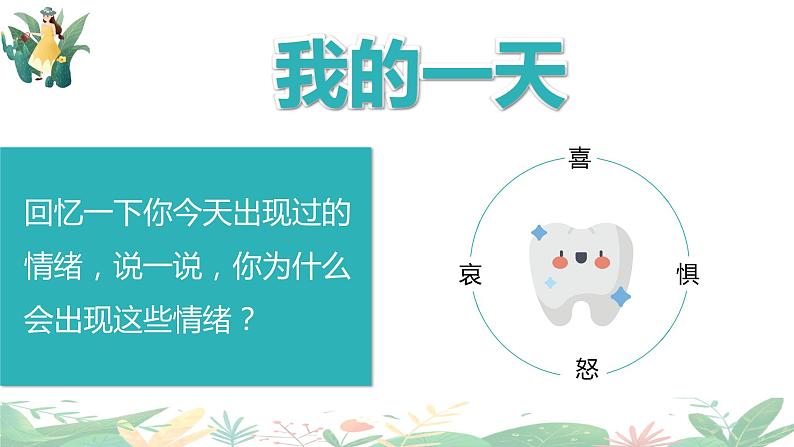 我的一天

回忆一下你今天出现过的情绪，说一说，你为什么会出现这些情绪？

喜

哀

惧

怒